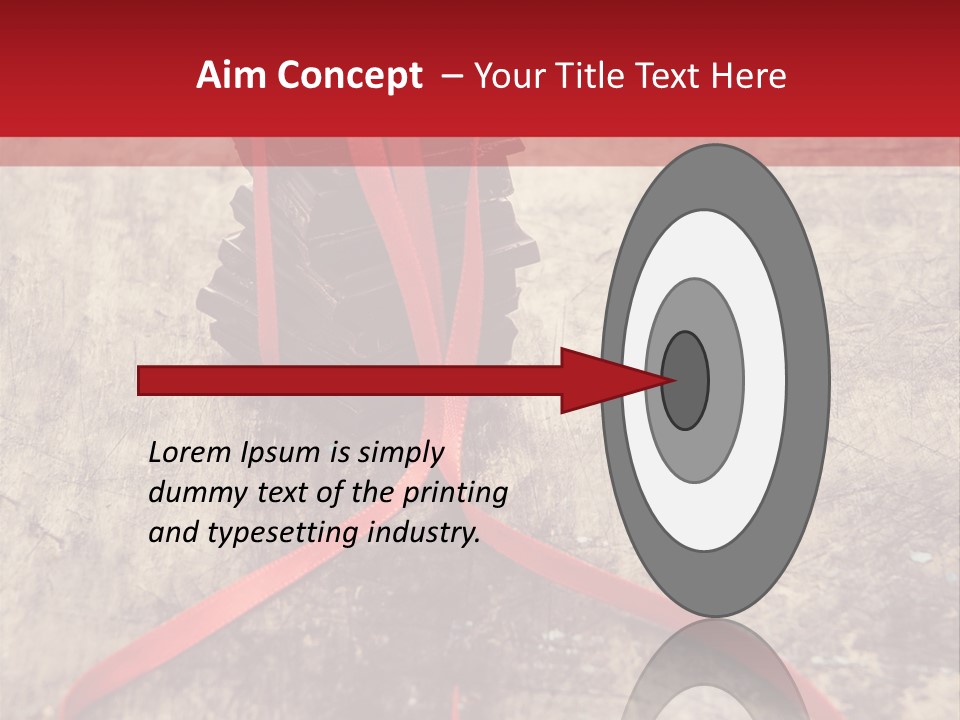 Aim Concept – Your Title Text Here

Lorem Ipsum is simply dummy text of the printing and typesetting industry.